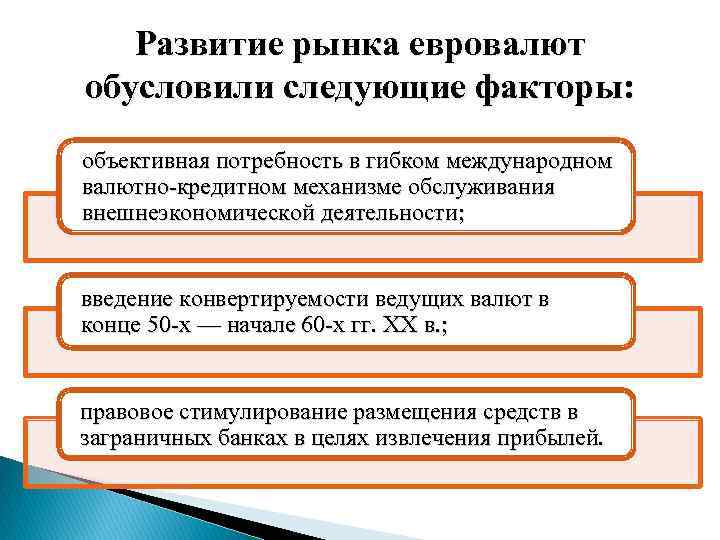 Развитие рынка евровалют обусловили следующие факторы:

объективная потребность в гибком международном валютно-кредитном механизме обслуживания внешнеэкономической деятельности;

введение конвертируемости ведущих валют в конце 50-х — начале 60-х гг. XX в.;

правовое стимулирование размещения средств в заграничных банках в целях извлечения прибылей.